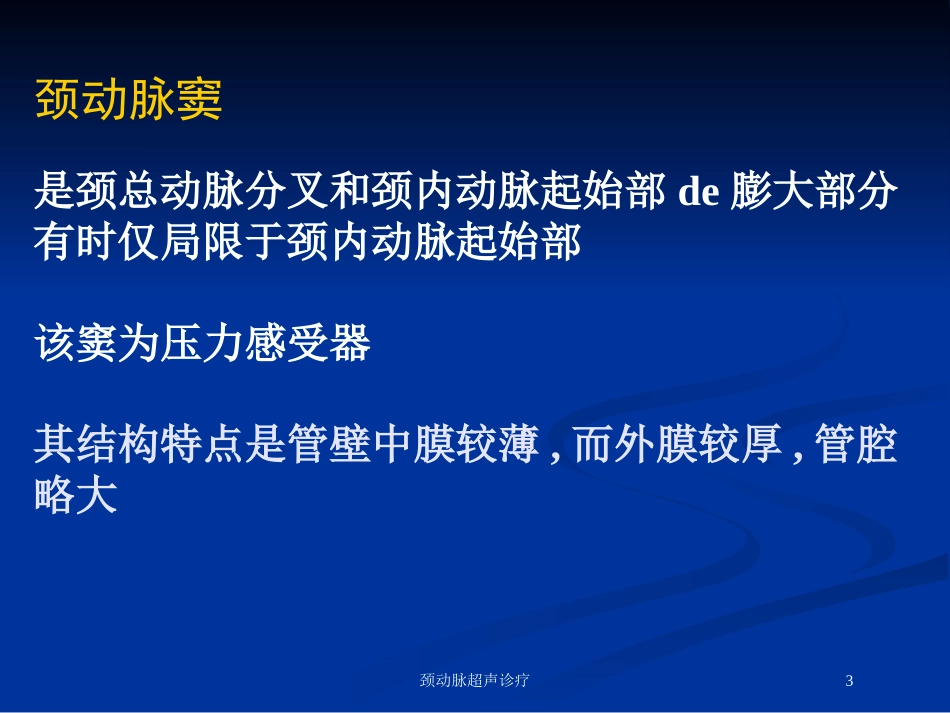 颈动脉窦

是颈总动脉分叉和颈内动脉起始部 de 膨大部分有时仅局限于颈内动脉起始部

该窦为压力感受器

其结构特点是管壁中膜较薄 , 而外膜较厚 , 管腔略大

颈动脉超声诊疗

3